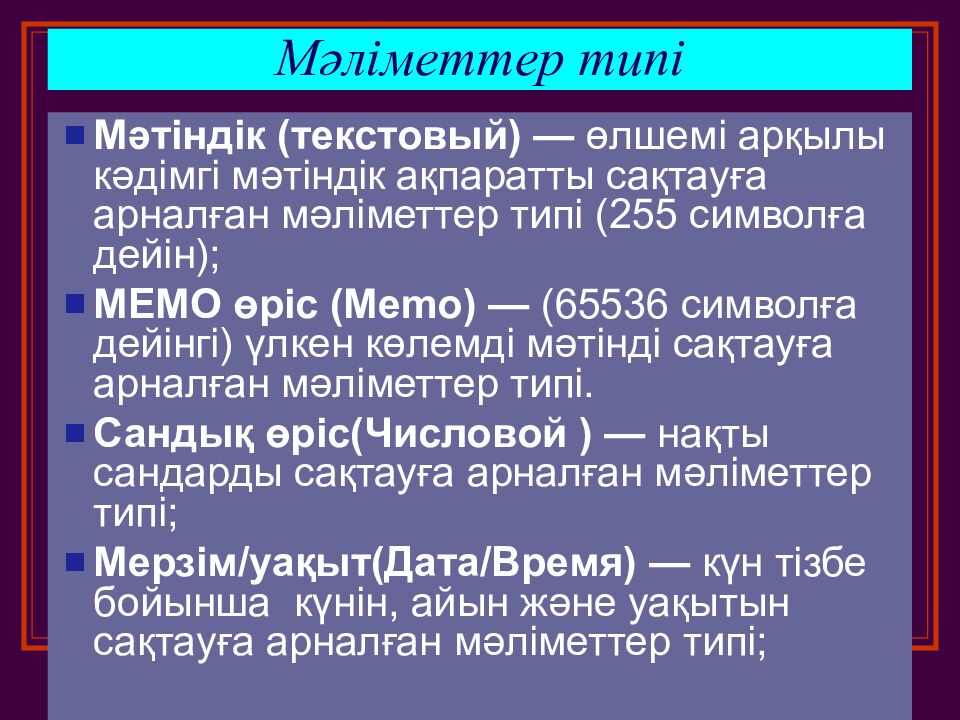 Мәліметтер типі

Мәтіндік (текстовый) — өлшемі арқылы кәдімгі мәтіндік ақпаратты сақтауға арналған мәліметтер типі (255 символға дейін);

МЕМО өріс (Memo) — (65536 символға дейінгі) үлкен көлемді мәтінді сақтауға арналған мәліметтер типі.

Сандық өріс(Числовой ) — нақты сандарды сақтауға арналған мәліметтер типі;

Мерзім/уақыт(Дата/Время) — күн тізбе бойынша күнін, айын және уақытын сақтауға арналған мәліметтер типі;